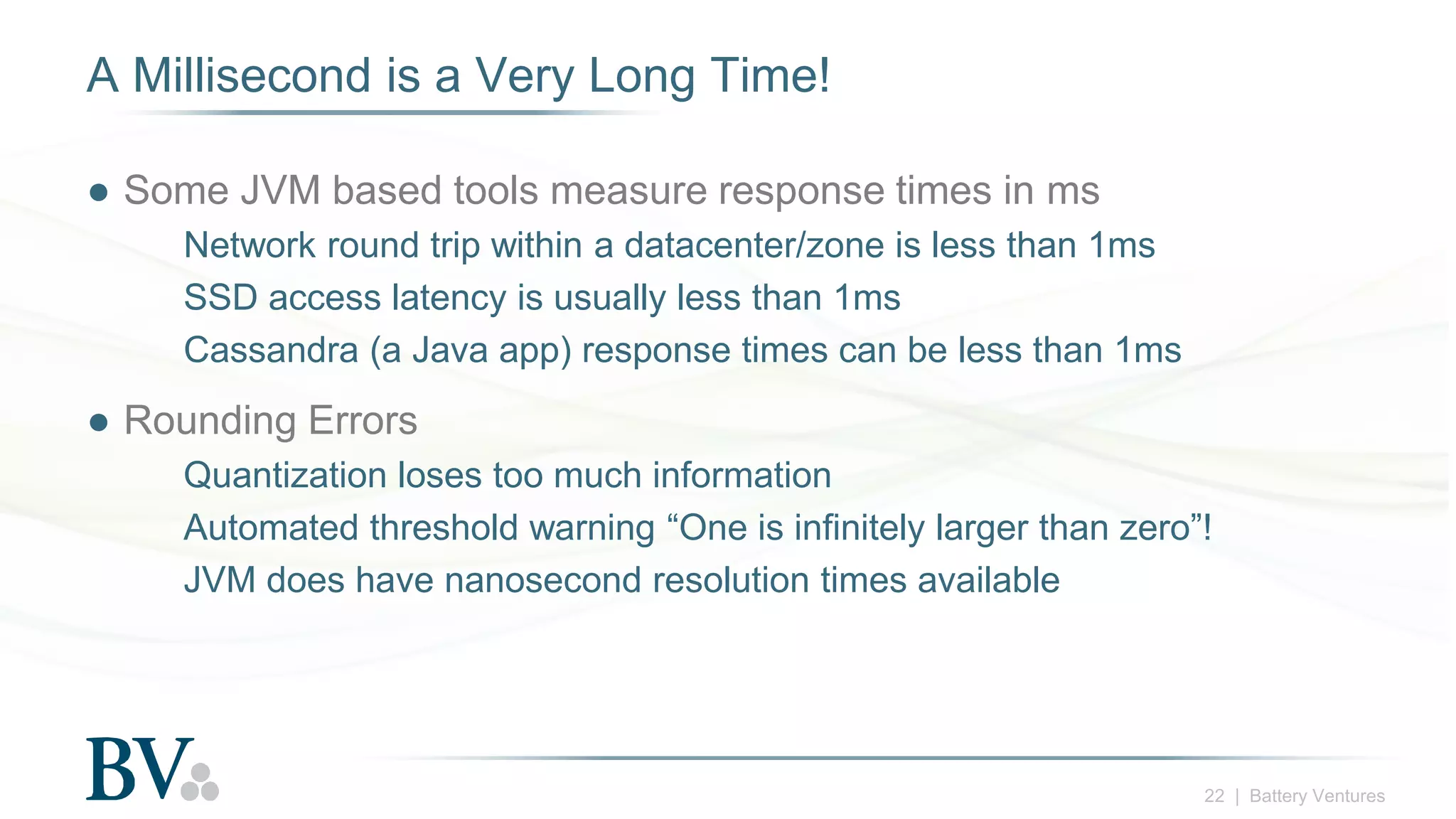 A Millisecond is a Very Long Time!

● Some JVM based tools measure response times in ms

Network round trip within a datacenter/zone is less than 1ms

SSD access latency is usually less than 1ms

Cassandra (a Java app) response times can be less than 1ms

● Rounding Errors

Quantization loses too much information

Automated threshold warning “One is infinitely larger than zero”!

JVM does have nanosecond resolution times available

BV

22 | Battery Ventures